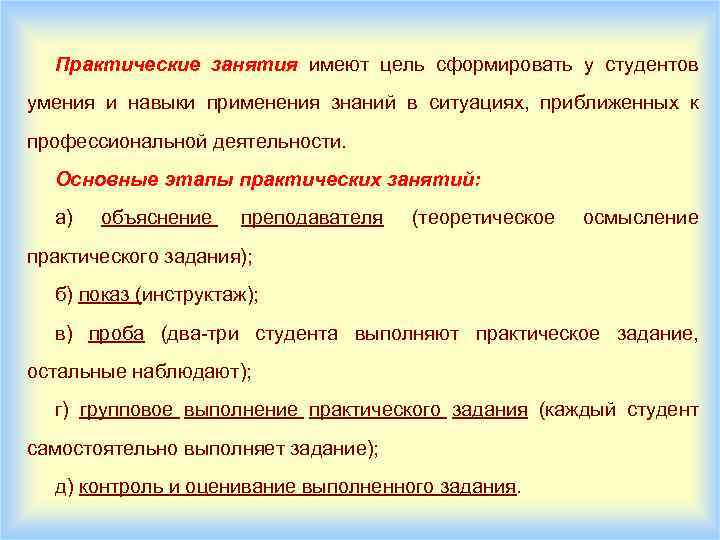 Практические занятия имеют цель сформировать у студентов умения и навыки применения знаний в ситуациях, приближенных к профессиональной деятельности.

Основные этапы практических занятий:

а) объяснение преподавателя (теоретическое осмысление практического задания);

б) показ (инструктаж);

в) проба (два-три студента выполняют практическое задание, остальные наблюдают);

г) групповое выполнение практического задания (каждый студент самостоятельно выполняет задание);

д) контроль и оценивание выполненного задания.